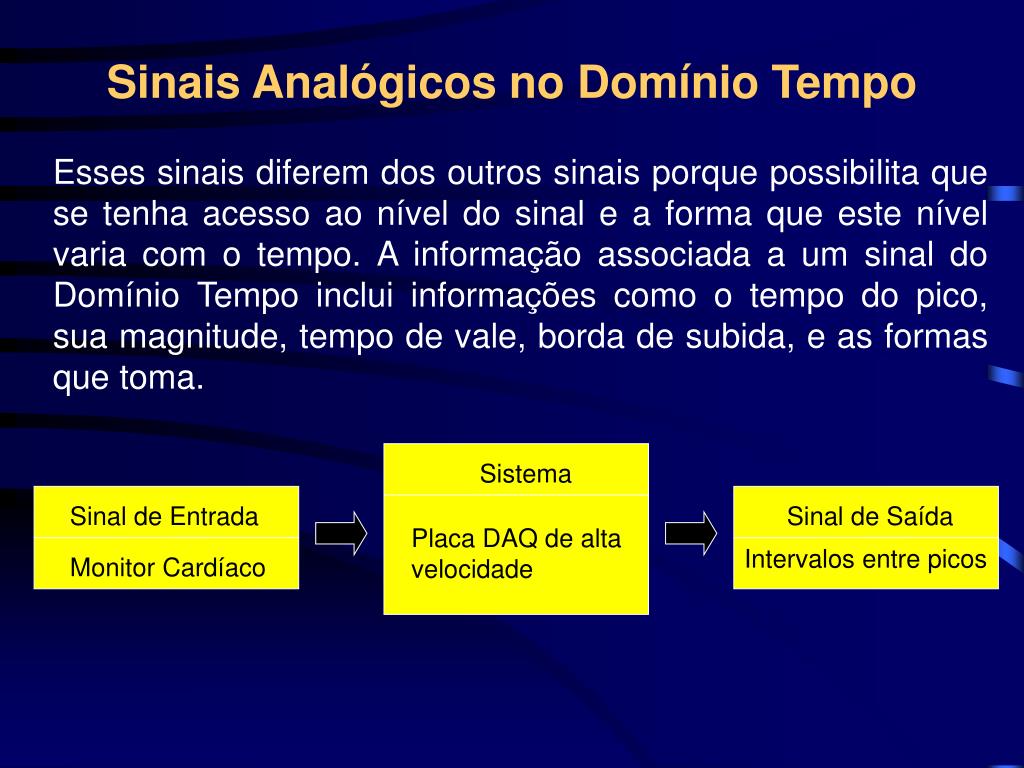 Sinais Analógicos no Domínio Tempo

Esses sinais diferem dos outros sinais porque possibilita que se tenha acesso ao nível do sinal e a forma que este nível varia com o tempo. A informação associada a um sinal do Domínio Tempo inclui informações como o tempo do pico, sua magnitude, tempo de vale, borda de subida, e as formas que toma.

Sinal de Entrada

Monitor Cardíaco

Sistema

Placa DAQ de alta velocidade

Sinal de Saída

Intervalos entre picos